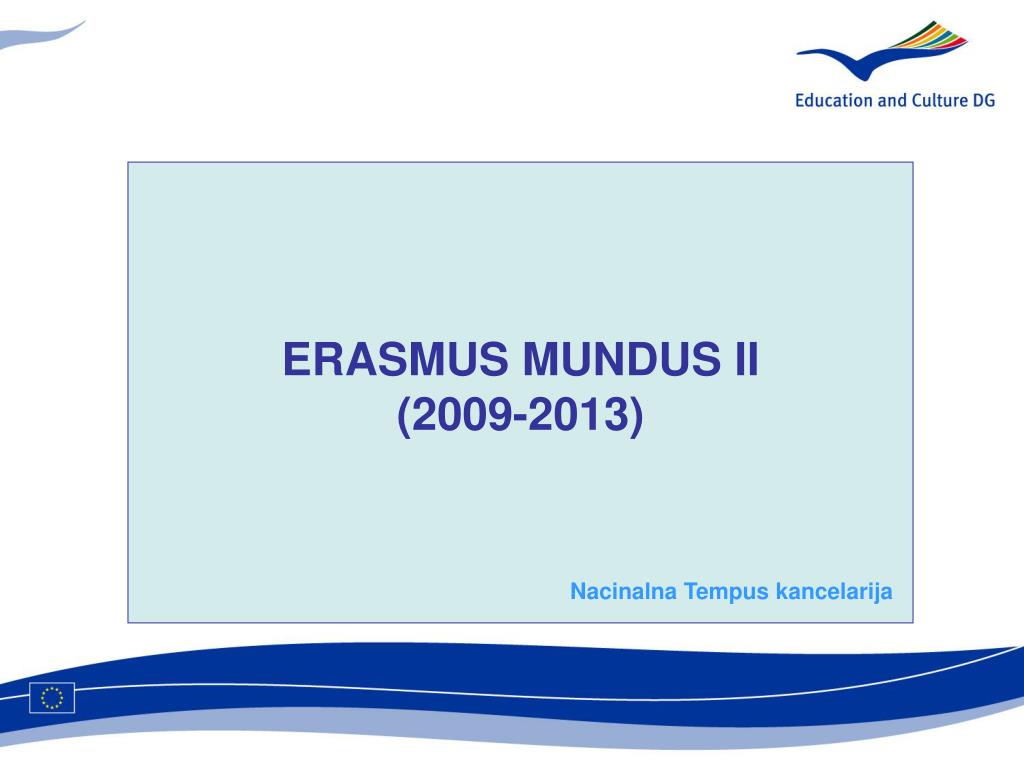 Education and Culture DG

ERASMUS MUNDUS II
(2009-2013)

Nacinalna Tempus kancelarija